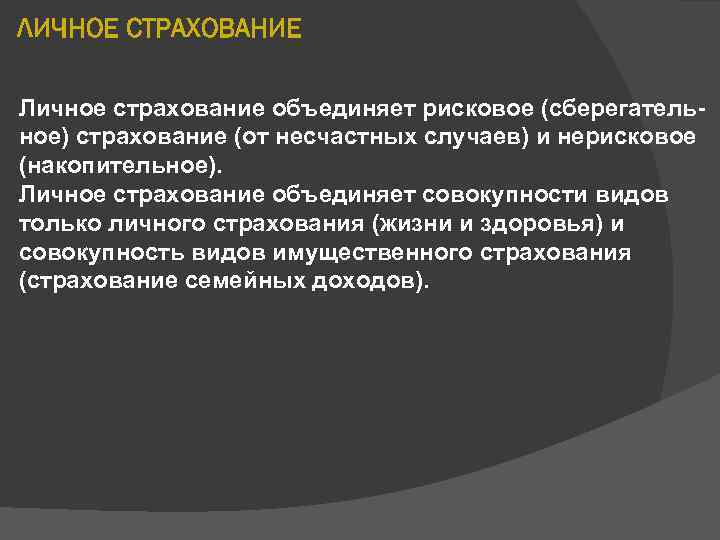 ЛИЧНОЕ СТРАХОВАНИЕ

Личное страхование объединяет рисковое (сберегательное) страхование (от несчастных случаев) и нерисковое (накопительное).
Личное страхование объединяет совокупности видов только личного страхования (жизни и здоровья) и совокупность видов имущественного страхования (страхование семейных доходов).